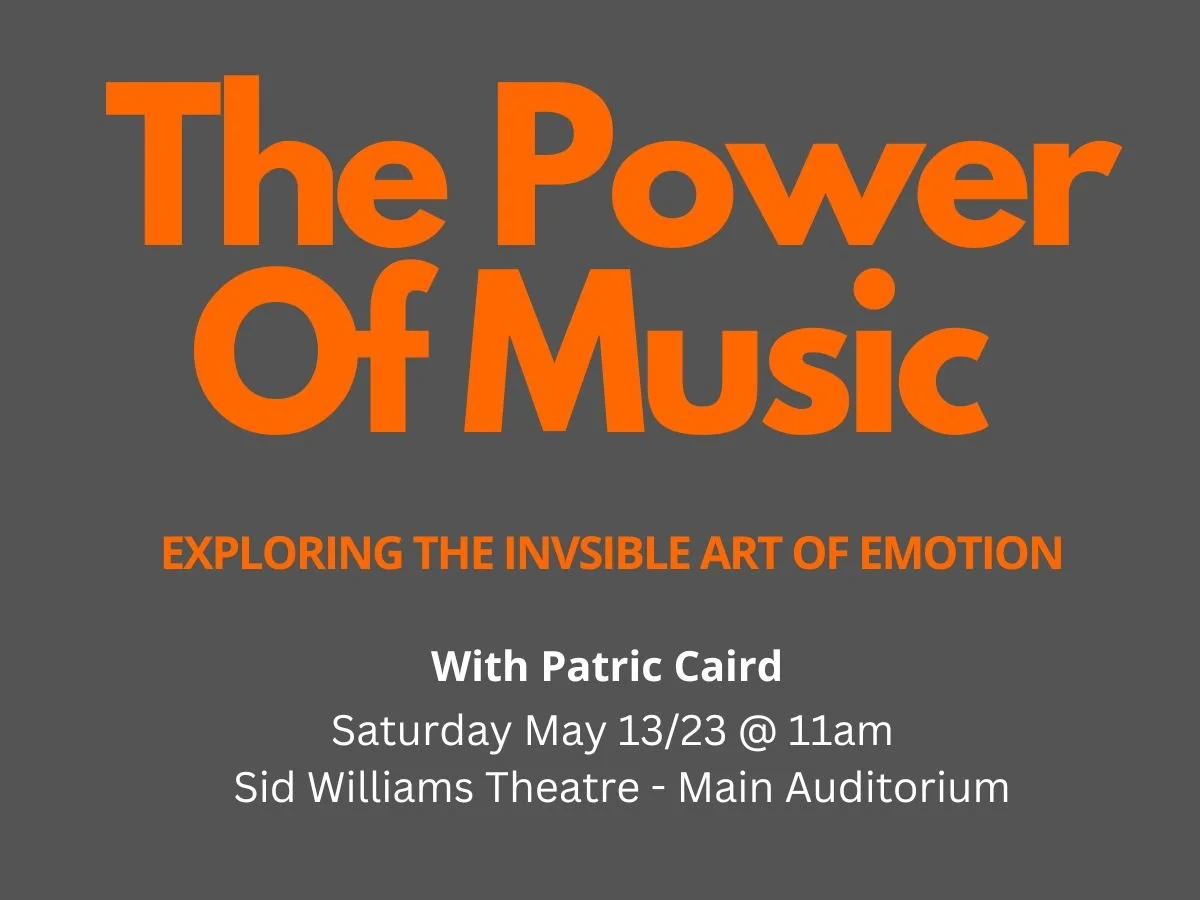 The Power Of Music

EXPLORING THE INVSIBLE ART OF EMOTION

With Patric Caird

Saturday May 13/23 @ 11am
Sid Williams Theatre - Main Auditorium